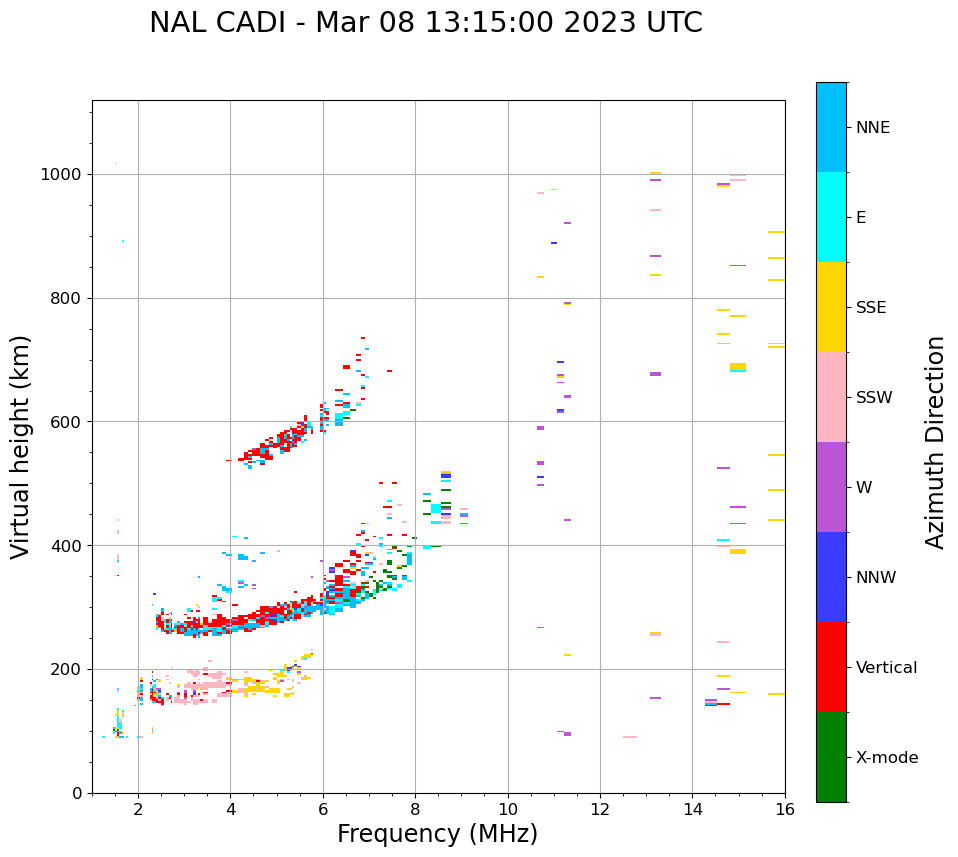 NAL CADI - Mar 08 13:15:00 2023 UTC

Virtual height (km)

1000
800
600
400
200
0

2
4
6
8
10
12
14
16

Frequency (MHz)

NNE
E
SSE
SSW
W
NNW
Vertical
X-mode

Azimuth Direction